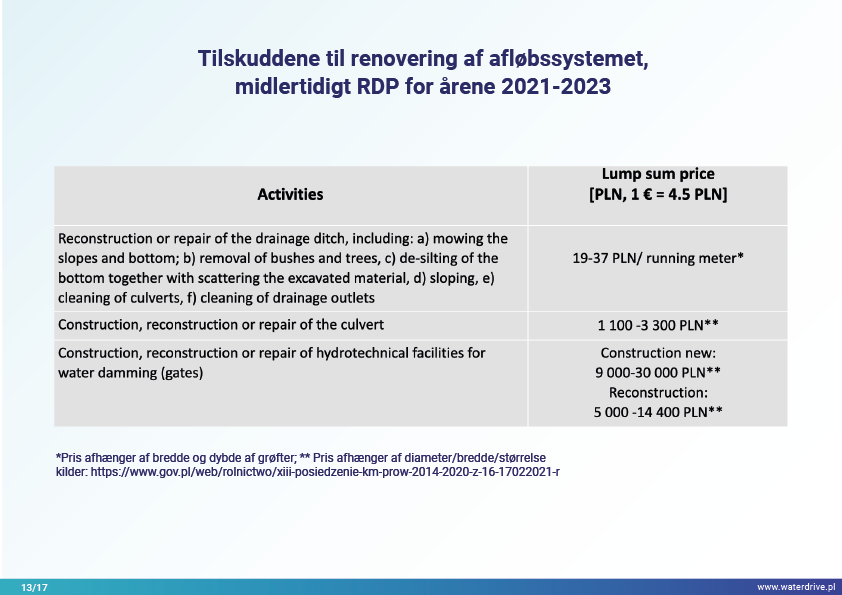 Tilskuddene til renovering af afløbssystemet, midlertidigt RDP for årene 2021-2023

| Activities | Lump sum price [PLN, 1 € = 4.5 PLN] |
|---|---|
| Reconstruction or repair of the drainage ditch, including: a) mowing the slopes and bottom; b) removal of bushes and trees, c) de-silting of the bottom together with scattering the excavated material, d) sloping, e) cleaning of culverts, f) cleaning of drainage outlets | 19-37 PLN/ running meter* |
| Construction, reconstruction or repair of the culvert | 1 100 -3 300 PLN** |
| Construction, reconstruction or repair of hydrotechnical facilities for water damming (gates) | Construction new: 9 000-30 000 PLN** Reconstruction: 5 000 -14 400 PLN** |

*Pris afhænger af bredde og dybde af grøfter; ** Pris afhænger af diameter/bredde/størrelse
kilder: https://www.gov.pl/web/rolnictwo/xiii-posiedzenie-km-prow-2014-2020-z-16-17022021-r

13/17
www.waterdrive.pl